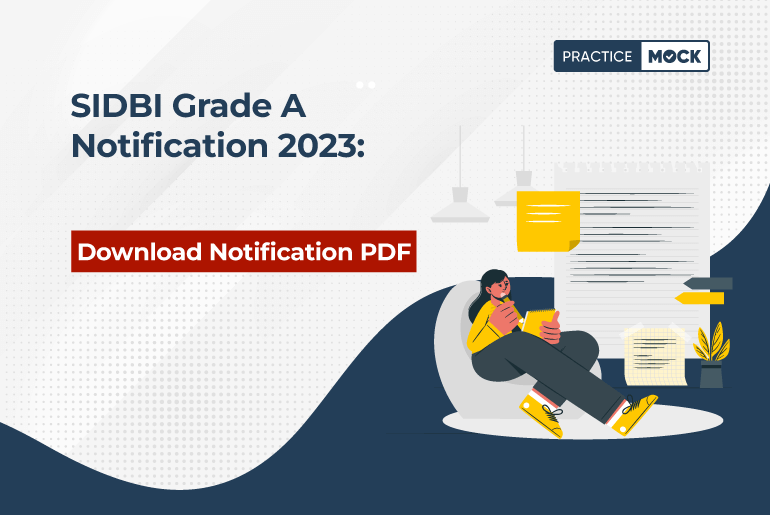 PRACTICE MOCK

SIDBI Grade A Notification 2023:

Download Notification PDF